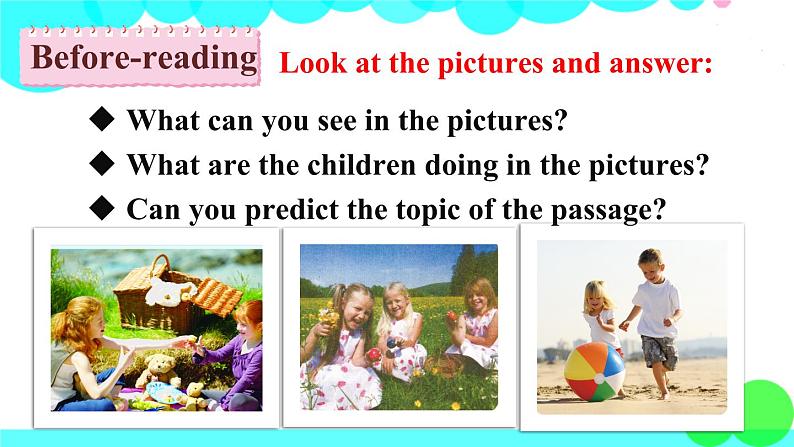 Before-reading Look at the pictures and answer:

◆ What can you see in the pictures?
◆ What are the children doing in the pictures?
◆ Can you predict the topic of the passage?